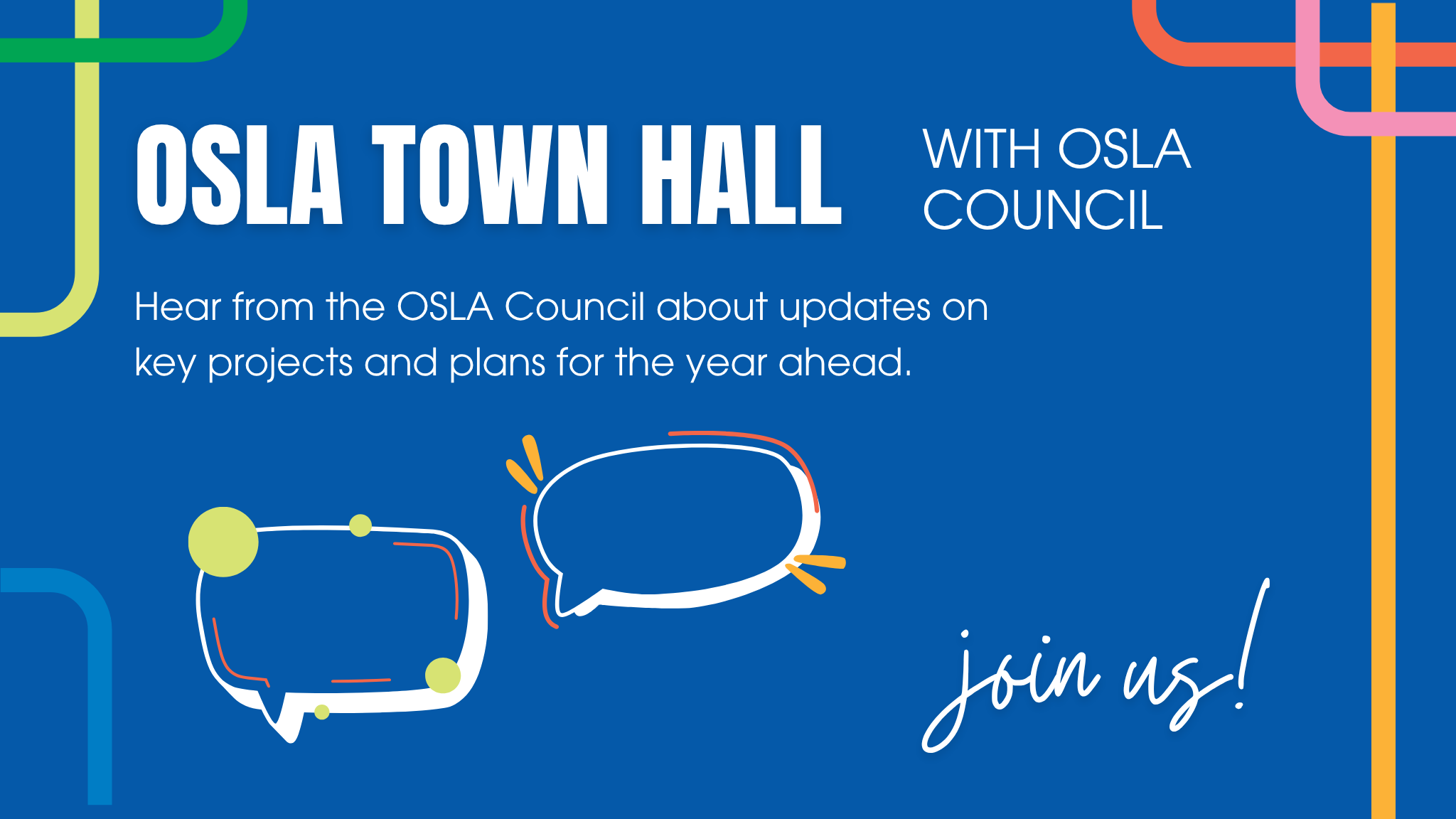 OSLA TOWN HALL

WITH OSLA COUNCIL

Hear from the OSLA Council about updates on key projects and plans for the year ahead.

join us!